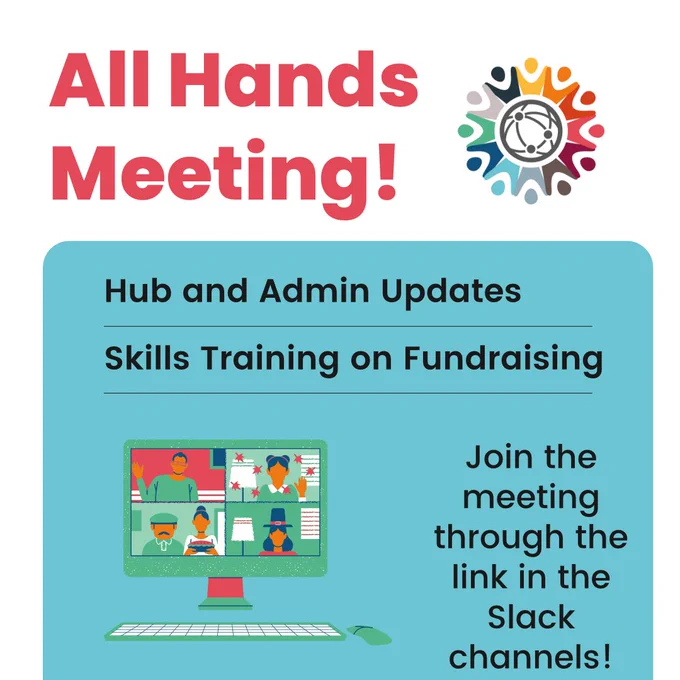 All Hands Meeting!

Hub and Admin Updates

Skills Training on Fundraising

Join the meeting through the link in the Slack channels!